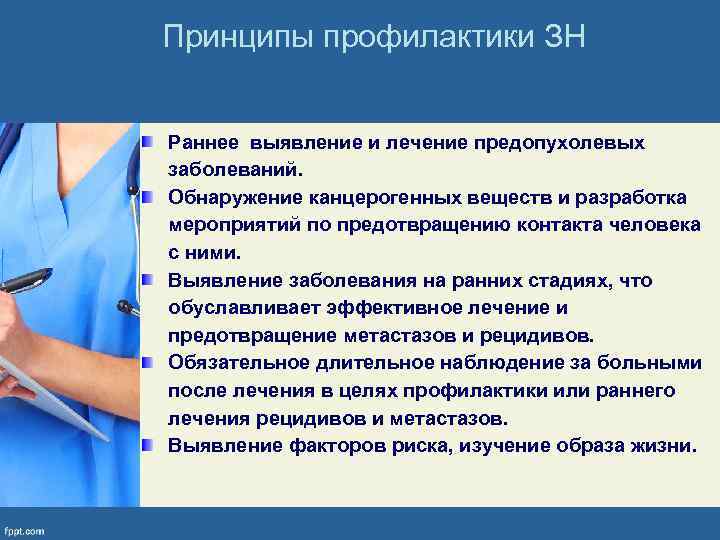 Принципы профилактики ЗН

Раннее выявление и лечение предопухолевых заболеваний.

Обнаружение канцерогенных веществ и разработка мероприятий по предотвращению контакта человека с ними.

Выявление заболевания на ранних стадиях, что обуславливает эффективное лечение и предотвращение метастазов и рецидивов.

Обязательное длительное наблюдение за больными после лечения в целях профилактики или раннего лечения рецидивов и метастазов.

Выявление факторов риска, изучение образа жизни.

fppt.com